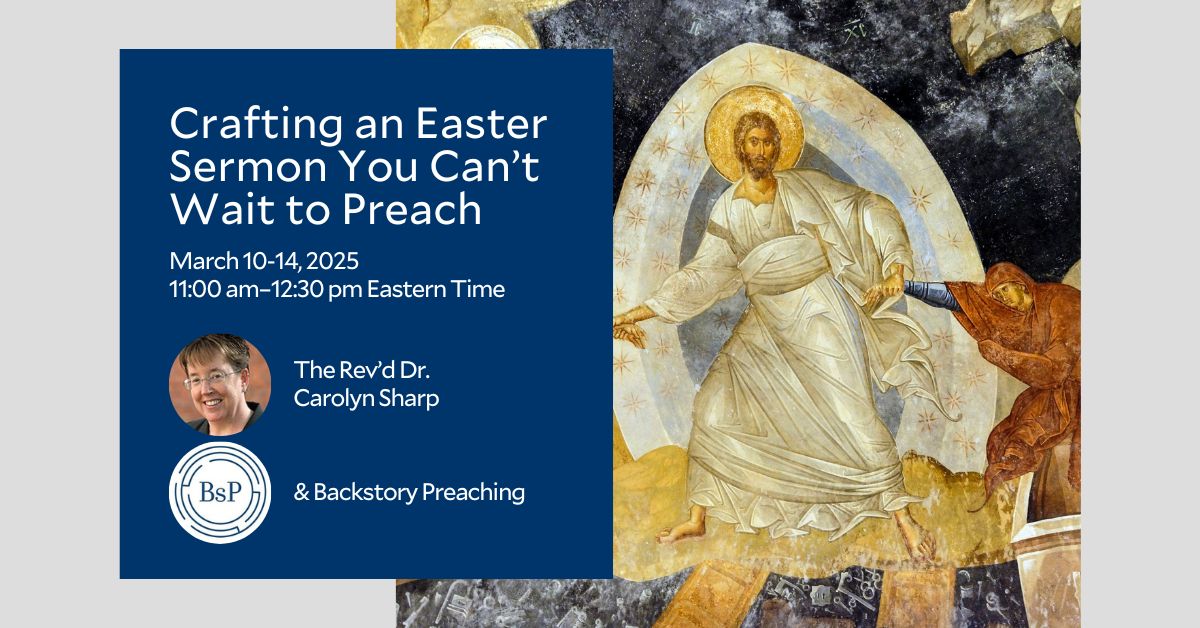 Crafting an Easter Sermon You Can't Wait to Preach

March 10-14, 2025
11:00 am–12:30 pm Eastern Time

The Rev'd Dr. Carolyn Sharp

BsP

& Backstory Preaching